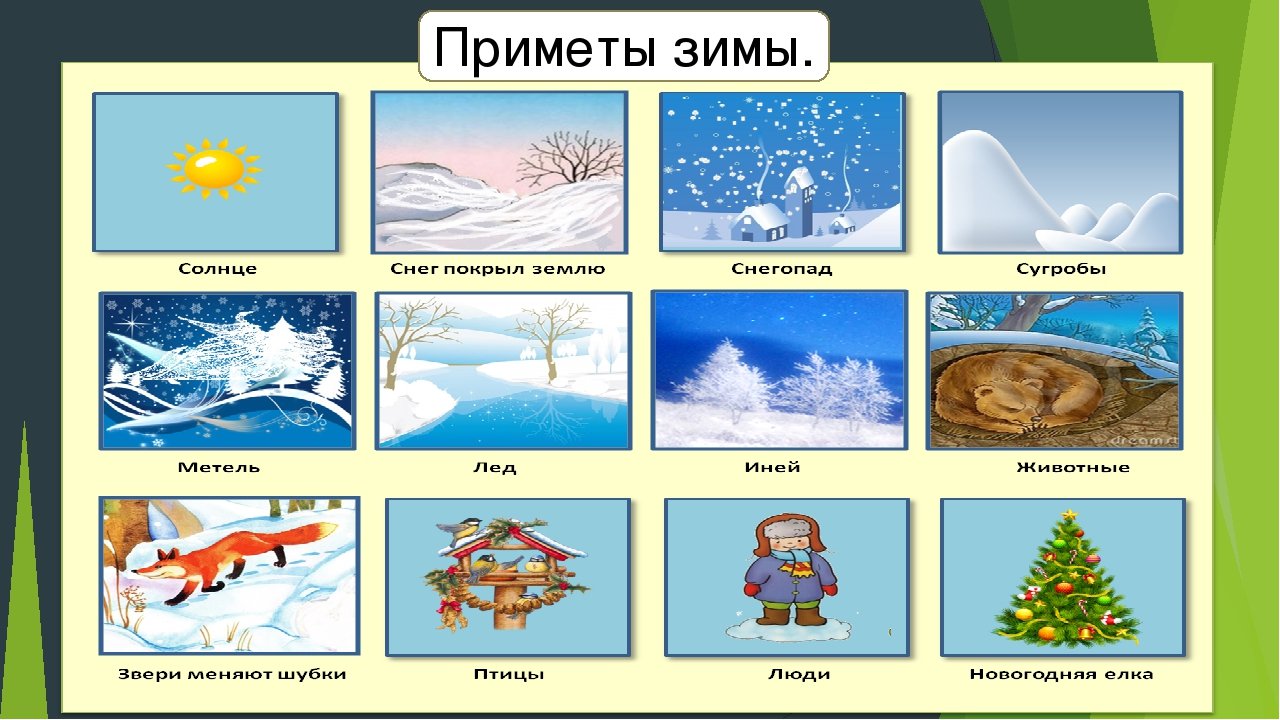 Приметы зимы.

Солнце

Снег покрыл землю

Снегопад

Сугробы

Метель

Лед

Иней

Животные

Звери меняют шубки

Птицы

Люди

Новогодняя елка